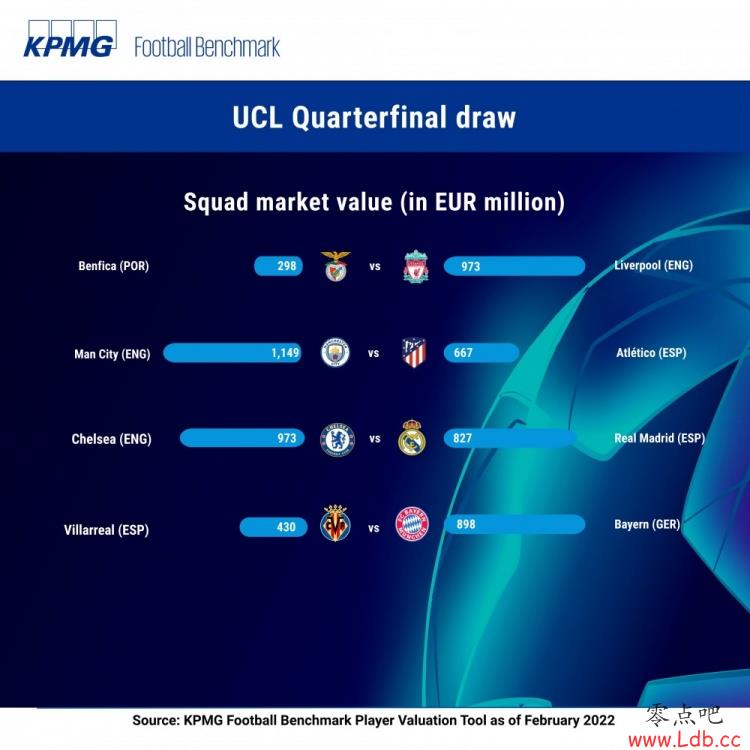 KPMG Football Benchmark

UCL Quarterfinal draw

Squad market value (in EUR million)

Benfica (POR) 298 vs 973 Liverpool (ENG)

Man City (ENG) 1,149 vs 667 Atlético (ESP)

Chelsea (ENG) 973 vs 827 Real Madrid (ESP)

Villarreal (ESP) 430 vs 898 Bayern (GER)

Source: KPMG Football Benchmark Player Valuation Tool as of February 2022

零点吧
www.Ldb.cc